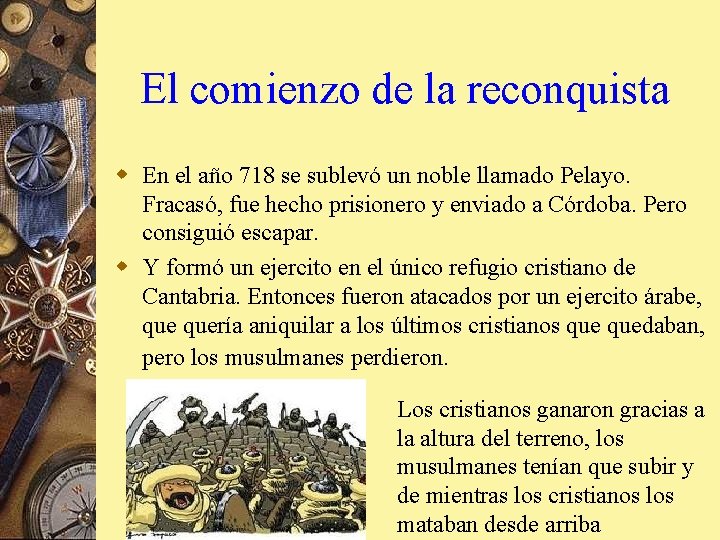 El comienzo de la reconquista

En el año 718 se sublevó un noble llamado Pelayo. Fracasó, fue hecho prisionero y enviado a Córdoba. Pero consiguió escapar.

Y formó un ejercito en el único refugio cristiano de Cantabria. Entonces fueron atacados por un ejercito árabe, que quería aniquilar a los últimos cristianos que quedaban, pero los musulmanes perdieron.

Los cristianos ganaron gracias a la altura del terreno, los musulmanes tenían que subir y de mientras los cristianos los mataban desde arriba